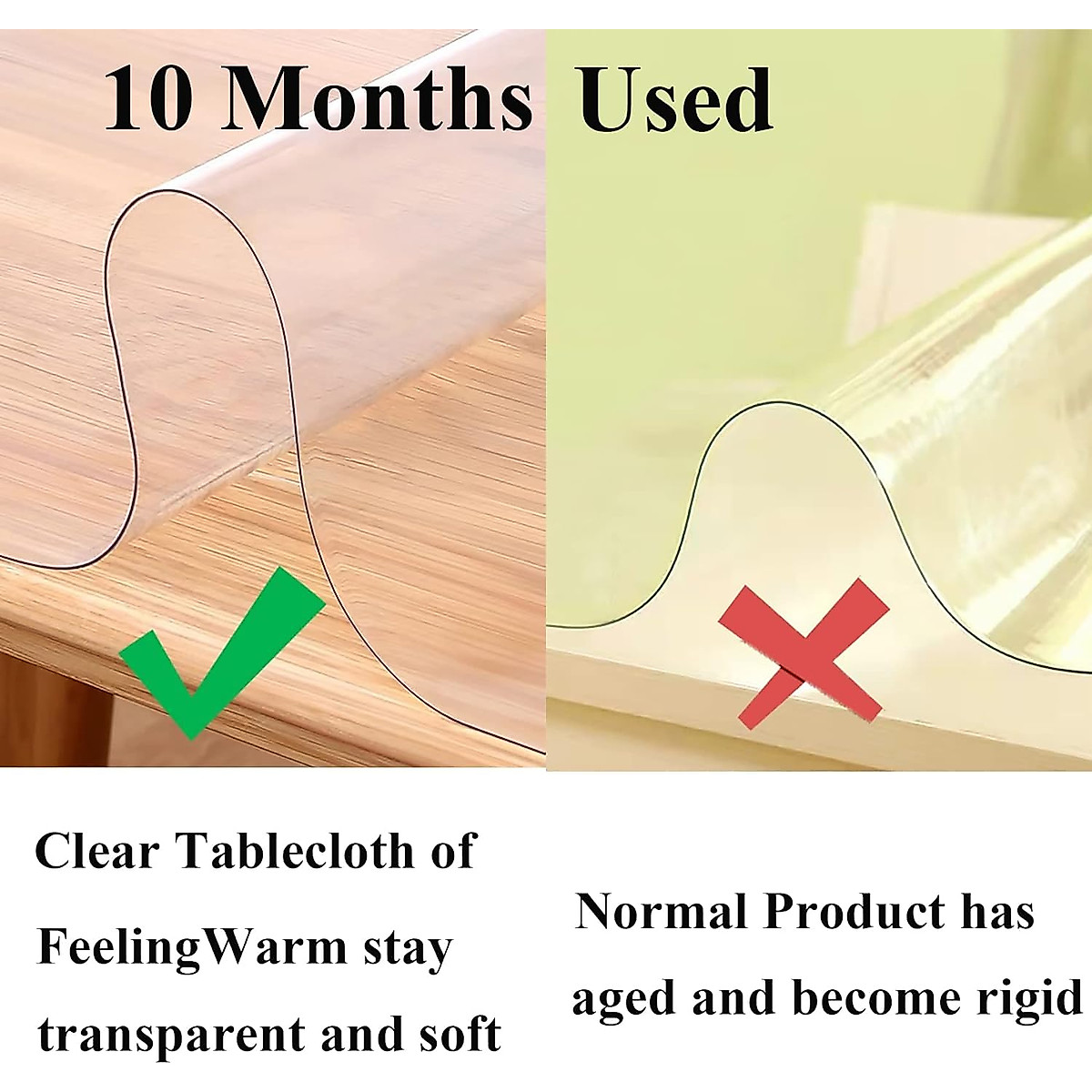 10 Months Used

Clear Tablecloth of FeelingWarm stay transparent and soft

Normal Product has aged and become rigid